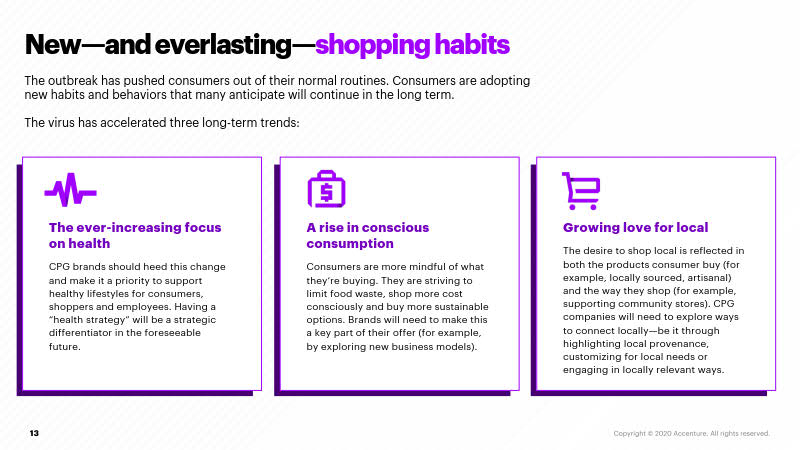 New—and everlasting—shopping habits

The outbreak has pushed consumers out of their normal routines. Consumers are adopting new habits and behaviors that many anticipate will continue in the long term.

The virus has accelerated three long-term trends:

The ever-increasing focus on health

CPG brands should heed this change and make it a priority to support healthy lifestyles for consumers, shoppers and employees. Having a "health strategy" will be a strategic differentiator in the foreseeable future.

A rise in conscious consumption

Consumers are more mindful of what they're buying. They are striving to limit food waste, shop more cost consciously and buy more sustainable options. Brands will need to make this a key part of their offer (for example, by exploring new business models).

Growing love for local

The desire to shop local is reflected in both the products consumer buy (for example, locally sourced, artisanal) and the way they shop (for example, supporting community stores). CPG companies will need to explore ways to connect locally—be it through highlighting local provenance, customizing for local needs or engaging in locally relevant ways.

13

Copyright © 2020 Accenture. All rights reserved.